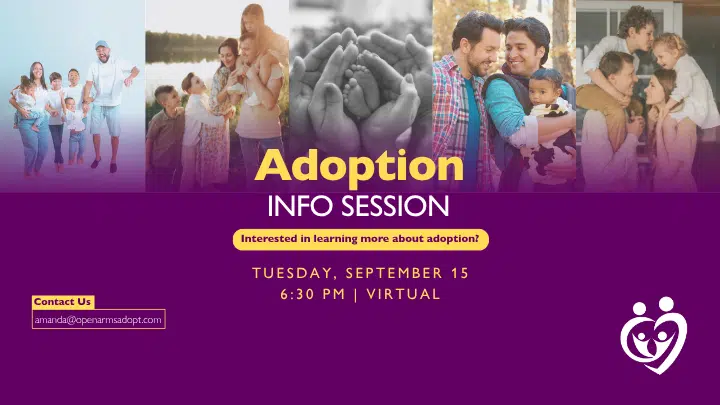 Adoption
INFO SESSION

Interested in learning more about adoption?

TUESDAY, SEPTEMBER 15
6:30 PM | VIRTUAL

Contact Us
amanda@openarmsadopt.com